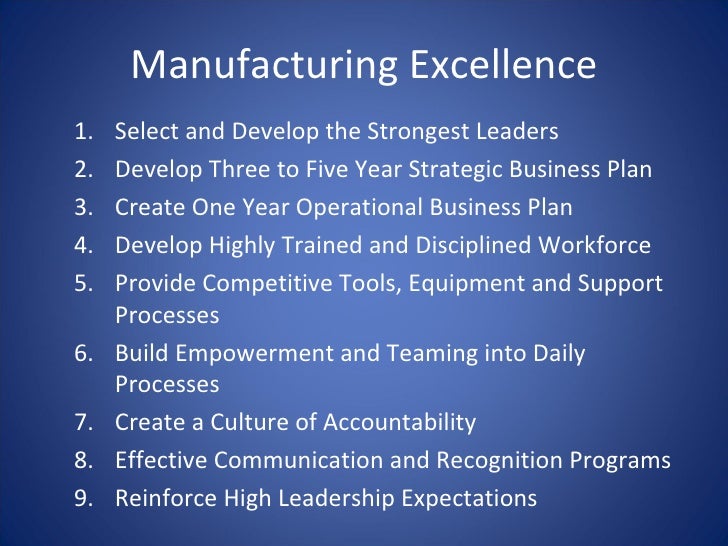 Manufacturing Excellence

1. Select and Develop the Strongest Leaders
2. Develop Three to Five Year Strategic Business Plan
3. Create One Year Operational Business Plan
4. Develop Highly Trained and Disciplined Workforce
5. Provide Competitive Tools, Equipment and Support Processes
6. Build Empowerment and Teaming into Daily Processes
7. Create a Culture of Accountability
8. Effective Communication and Recognition Programs
9. Reinforce High Leadership Expectations